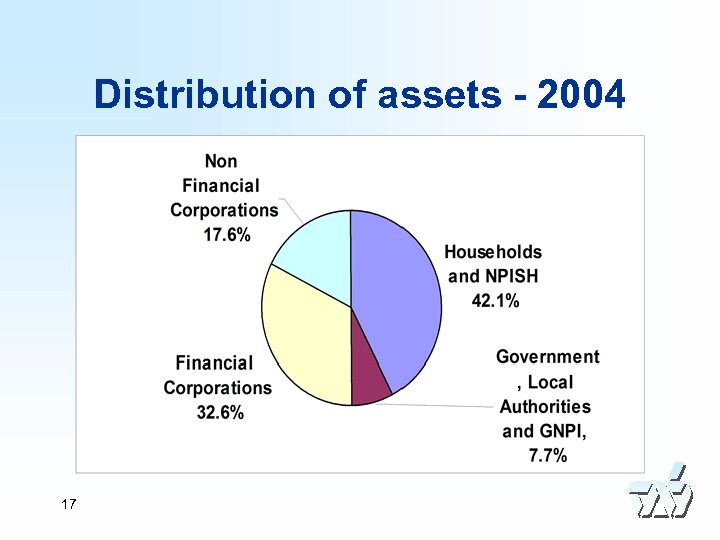 Distribution of assets - 2004

Non Financial Corporations 17.6%

Households and NPISH 42.1%

Financial Corporations 32.6%

Government , Local Authorities and GNPI, 7.7%

17